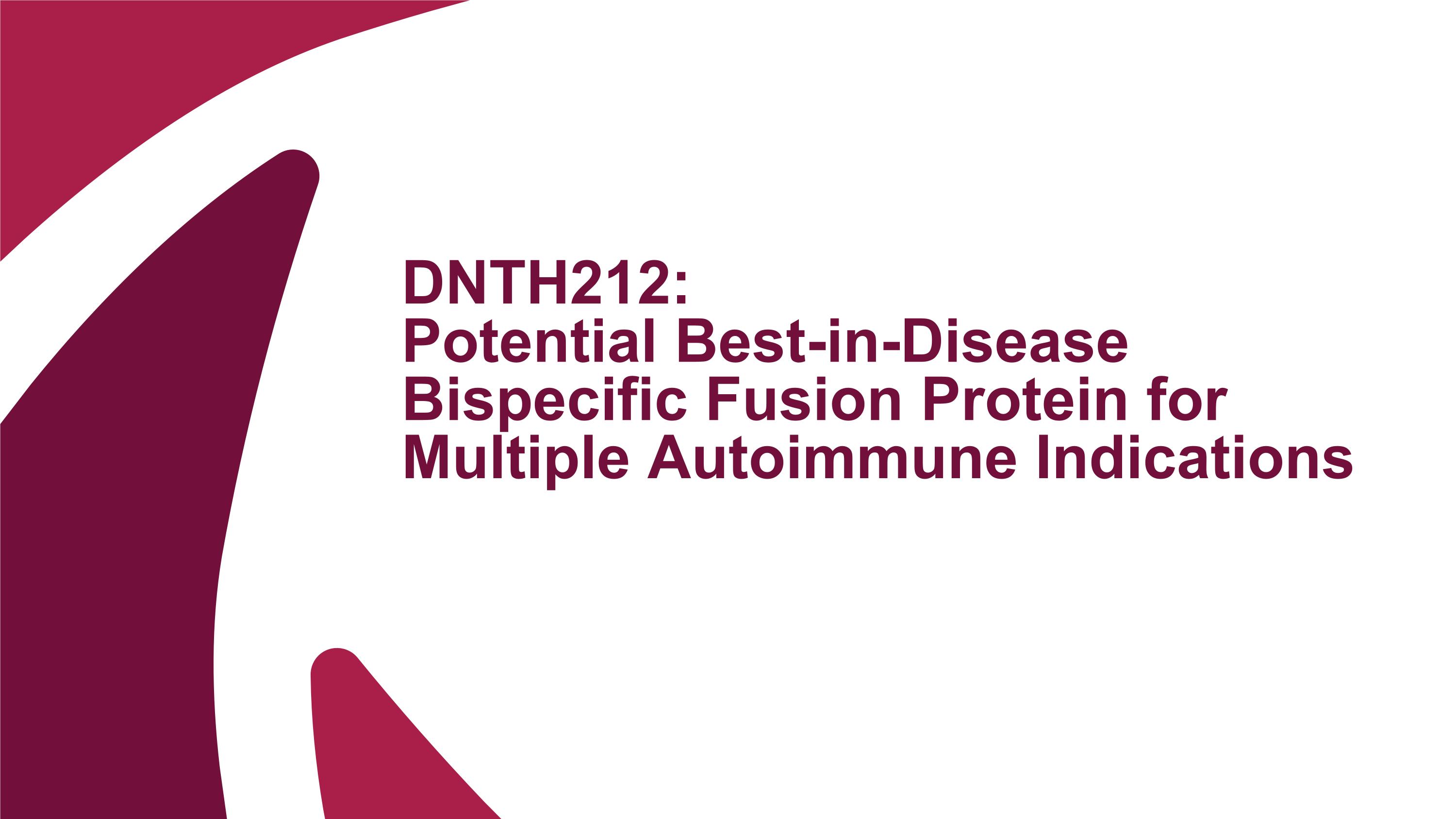 DNTH212:
Potential Best-in-Disease Bispecific Fusion Protein for Multiple Autoimmune Indications